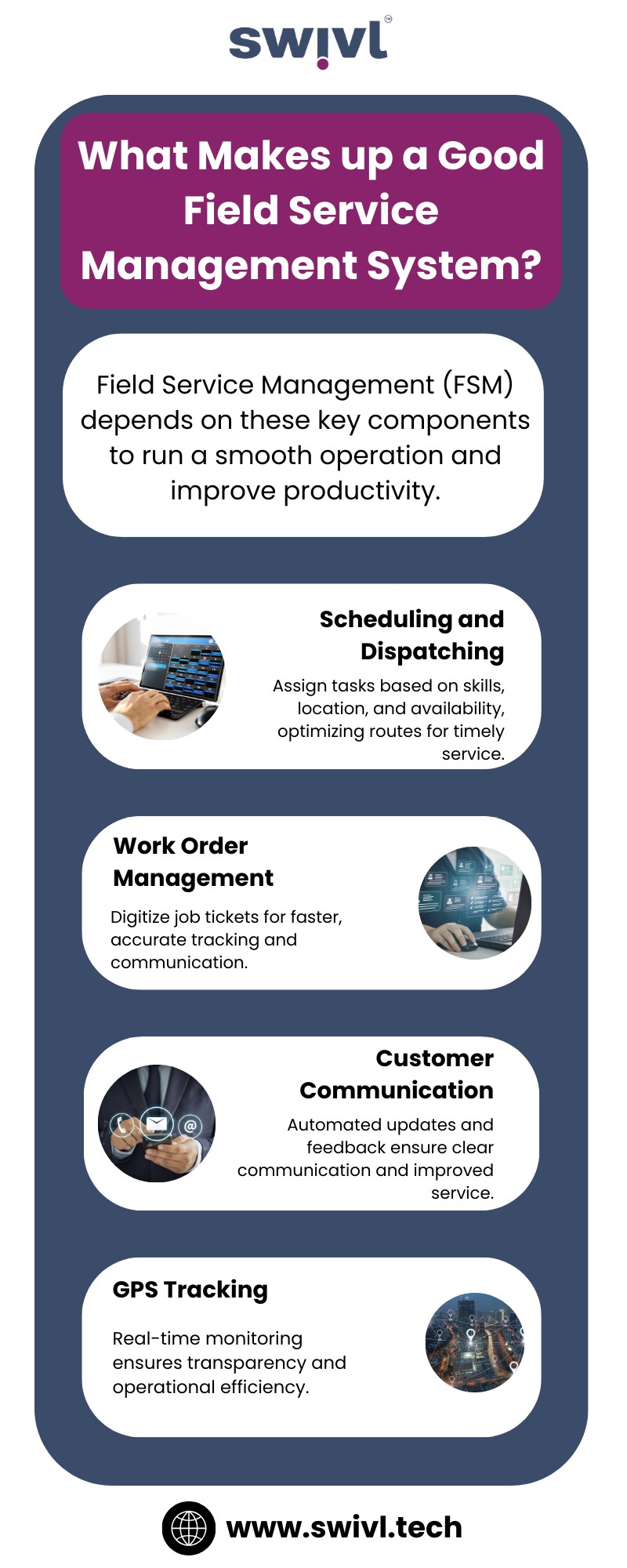 swivl™

What Makes up a Good Field Service Management System?

Field Service Management (FSM) depends on these key components to run a smooth operation and improve productivity.

Scheduling and Dispatching

Assign tasks based on skills, location, and availability, optimizing routes for timely service.

Work Order Management

Digitize job tickets for faster, accurate tracking and communication.

Customer Communication

Automated updates and feedback ensure clear communication and improved service.

GPS Tracking

Real-time monitoring ensures transparency and operational efficiency.

www.swivl.tech